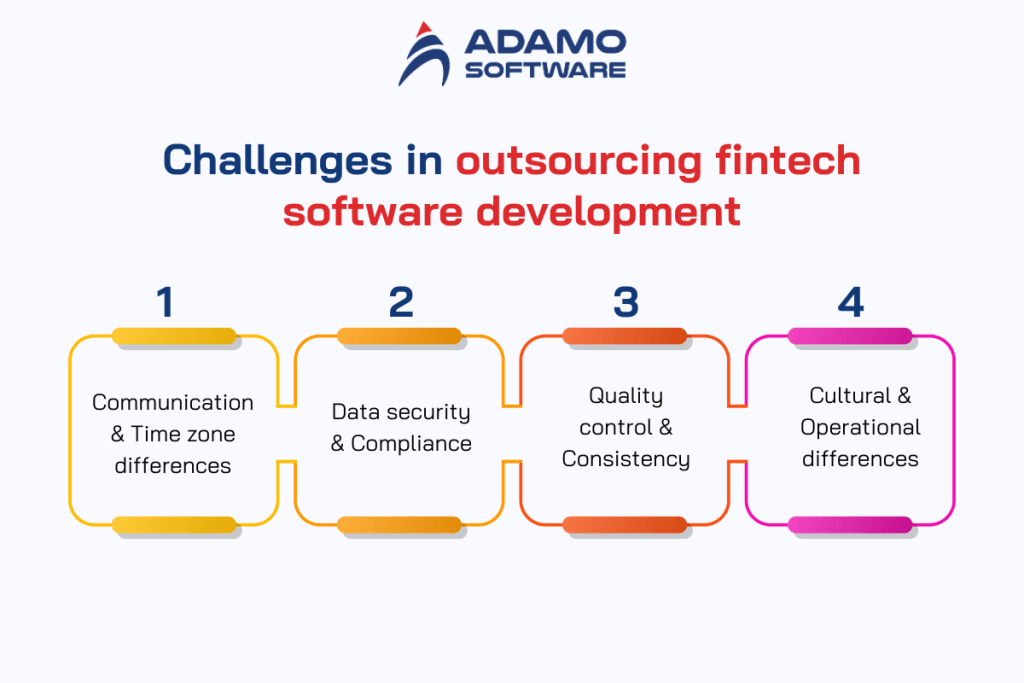 ADAMO SOFTWARE

Challenges in outsourcing fintech software development

1
Communication & Time zone differences

2
Data security & Compliance

3
Quality control & Consistency

4
Cultural & Operational differences